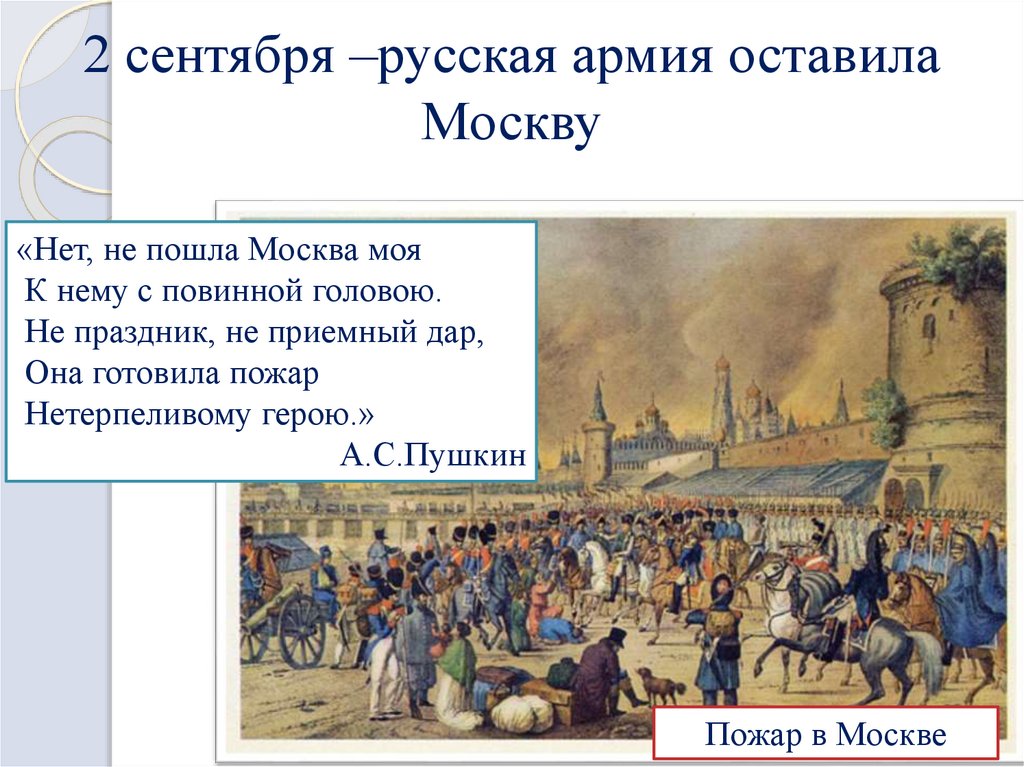 2 сентября –русская армия оставила Москву

«Нет, не пошла Москва моя
К нему с повинной головою.
Не праздник, не приемный дар,
Она готовила пожар
Нетерпеливому герою.»
А.С.Пушкин

Пожар в Москве